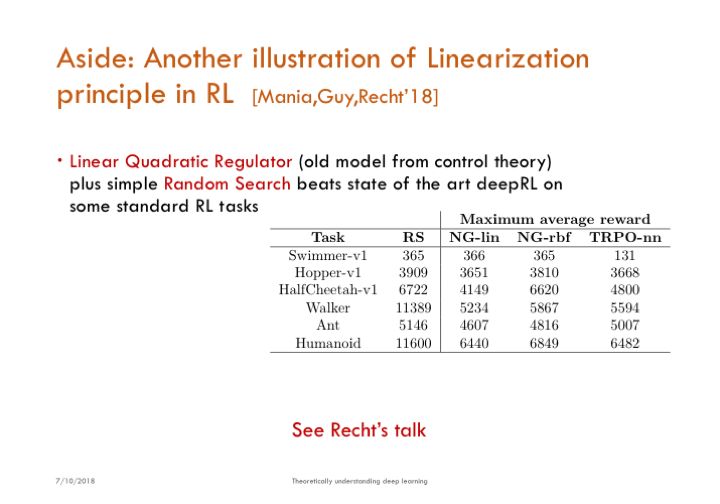 Aside: Another illustration of Linearization principle in RL [Mania,Guy,Recht'18]

• Linear Quadratic Regulator (old model from control theory) plus simple Random Search beats state of the art deepRL on some standard RL tasks

| | | Maximum average reward | | |
|---|---|---|---|---|
| Task | RS | NG-lin | NG-rbf | TRPO-nn |
| Swimmer-v1 | 365 | 366 | 365 | 131 |
| Hopper-v1 | 3909 | 3651 | 3810 | 3668 |
| HalfCheetah-v1 | 6722 | 4149 | 6620 | 4800 |
| Walker | 11389 | 5234 | 5867 | 5594 |
| Ant | 5146 | 4607 | 4816 | 5007 |
| Humanoid | 11600 | 6440 | 6849 | 6482 |

See Recht's talk

7/10/2018

Theoretically understanding deep learning